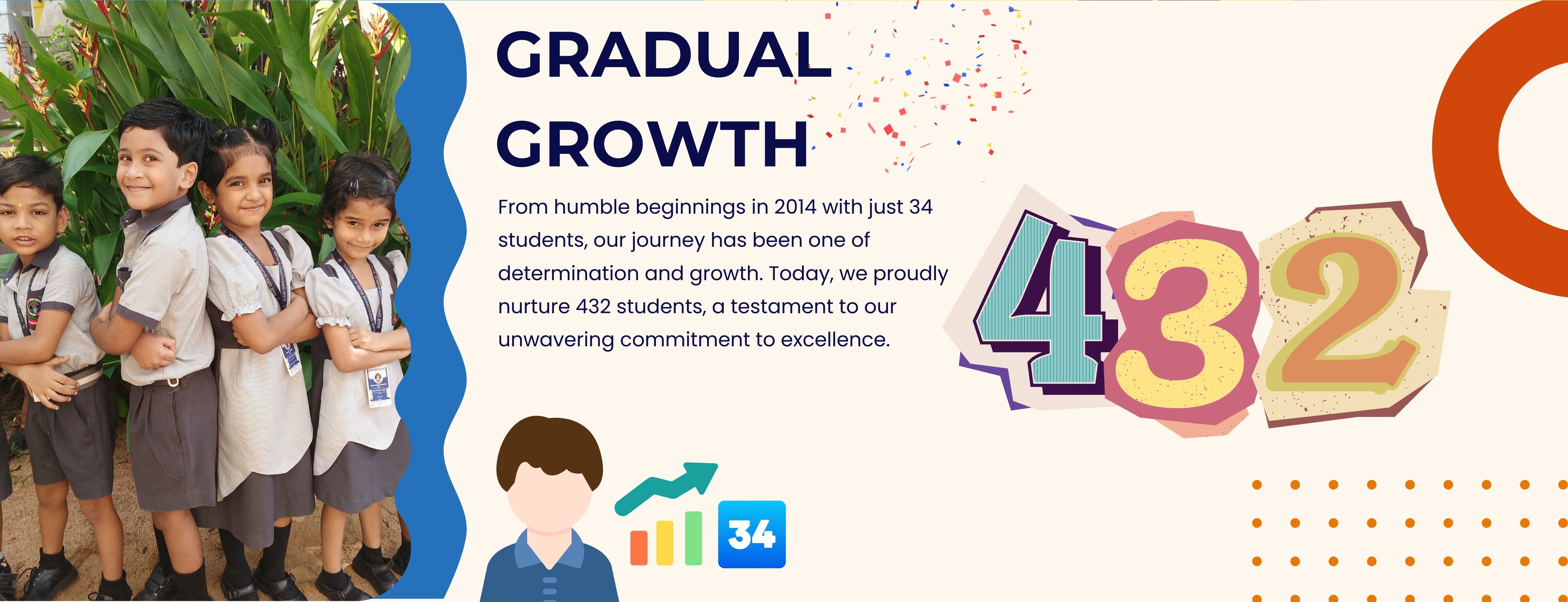 GRADUAL GROWTH

From humble beginnings in 2014 with just 34 students, our journey has been one of determination and growth. Today, we proudly nurture 432 students, a testament to our unwavering commitment to excellence.

432

34